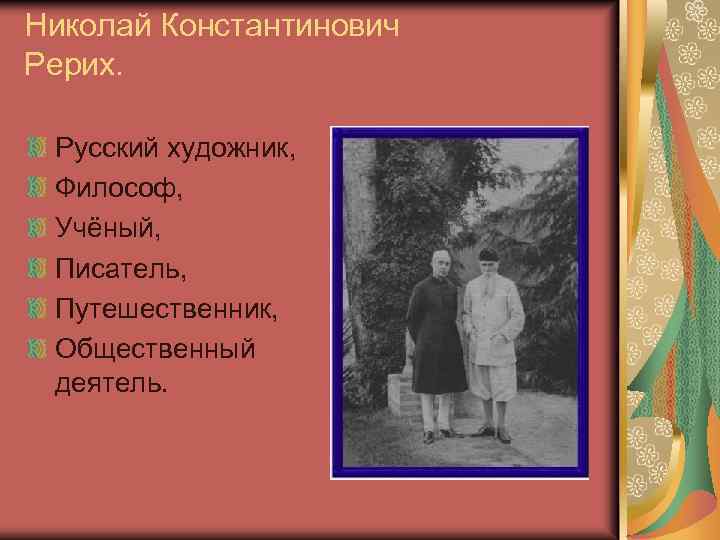 Николай Константинович Рерих.

Русский художник,
Философ,
Учёный,
Писатель,
Путешественник,
Общественный деятель.